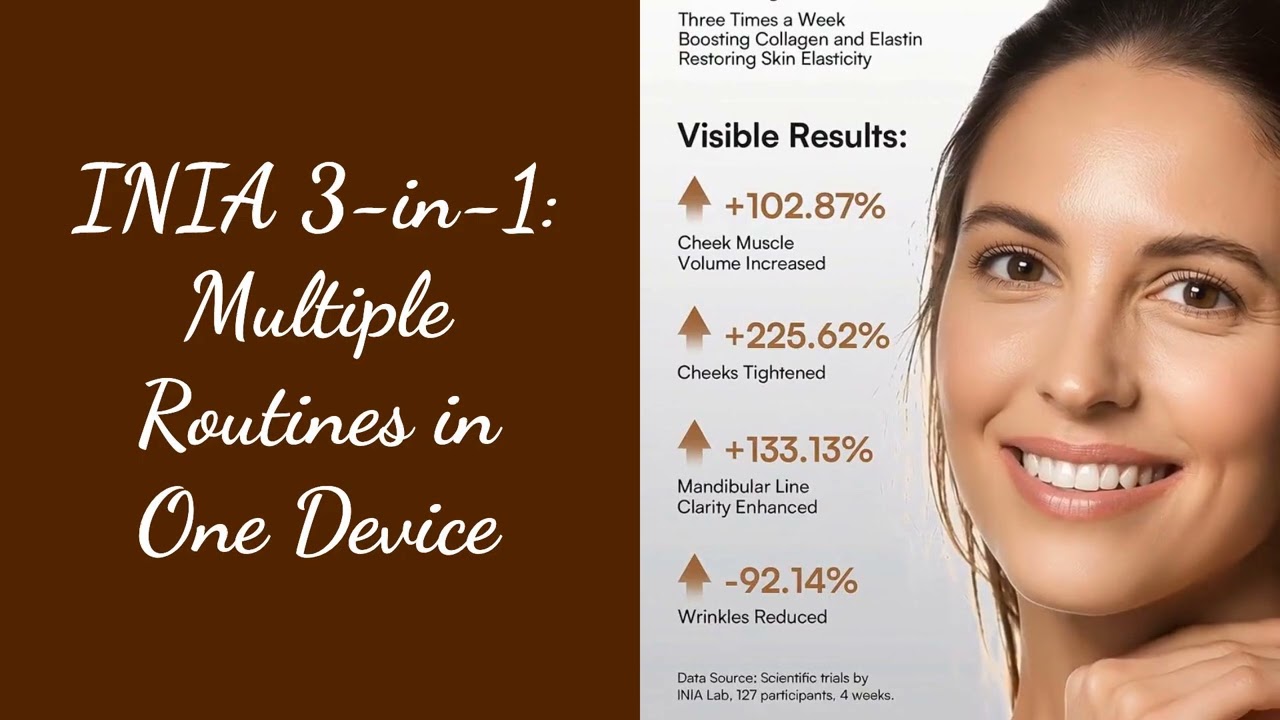 INIA 3-in-1: Multiple Routines in One Device

Three Times a Week
Boosting Collagen and Elastin
Restoring Skin Elasticity

Visible Results:

+102.87%
Cheek Muscle Volume Increased

+225.62%
Cheeks Tightened

+133.13%
Mandibular Line Clarity Enhanced

-92.14%
Wrinkles Reduced

Data Source: Scientific trials by INIA Lab, 127 participants, 4 weeks.